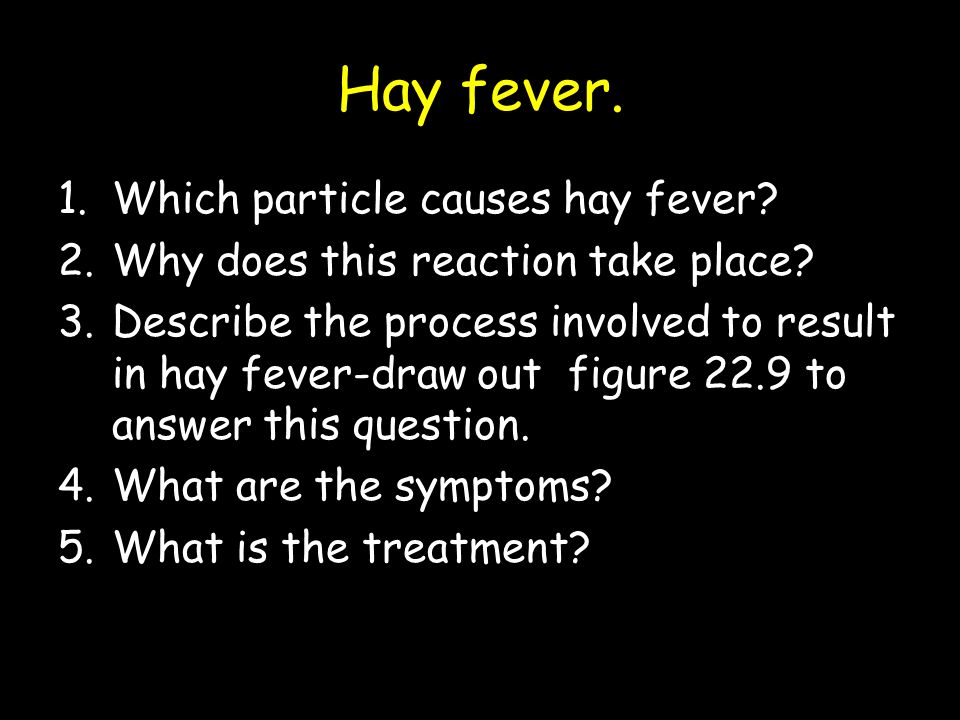 Hay fever.

1. Which particle causes hay fever?
2. Why does this reaction take place?
3. Describe the process involved to result in hay fever-draw out figure 22.9 to answer this question.
4. What are the symptoms?
5. What is the treatment?